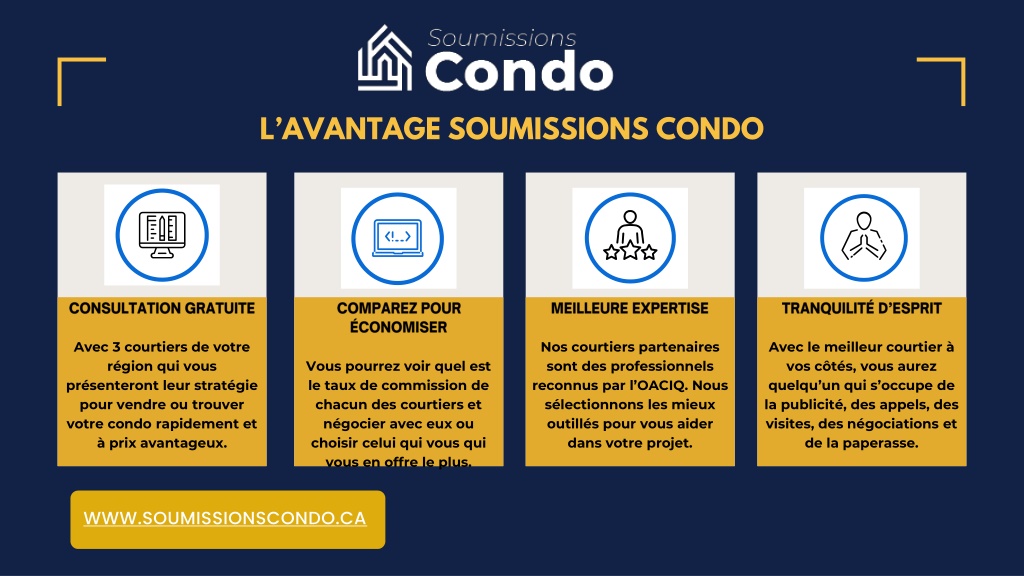 Soumissions
Condo

L'AVANTAGE SOUMISSIONS CONDO

CONSULTATION GRATUITE

Avec 3 courtiers de votre région qui vous présenteront leur stratégie pour vendre ou trouver votre condo rapidement et à prix avantageux.

COMPAREZ POUR ÉCONOMISER

Vous pourrez voir quel est le taux de commission de chacun des courtiers et négocier avec eux ou choisir celui qui vous qui vous en offre le plus.

MEILLEURE EXPERTISE

Nos courtiers partenaires sont des professionnels reconnus par l'OACIQ. Nous sélectionnons les mieux outillés pour vous aider dans votre projet.

TRANQUILITÉ D'ESPRIT

Avec le meilleur courtier à vos côtés, vous aurez quelqu'un qui s'occupe de la publicité, des appels, des visites, des négociations et de la paperasse.

WWW.SOUMISSIONSCONDO.CA